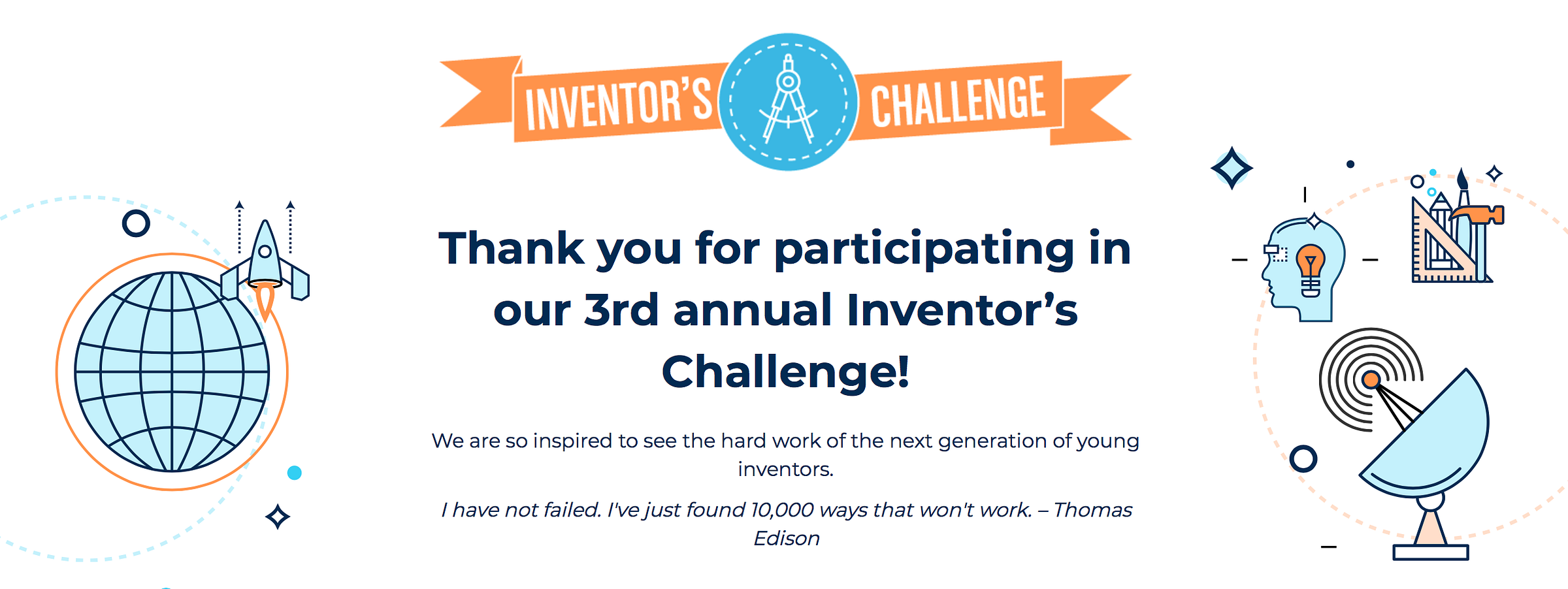 INVENTOR'S CHALLENGE

Thank you for participating in our 3rd annual Inventor's Challenge!

We are so inspired to see the hard work of the next generation of young inventors.

I have not failed. I've just found 10,000 ways that won't work. – Thomas Edison